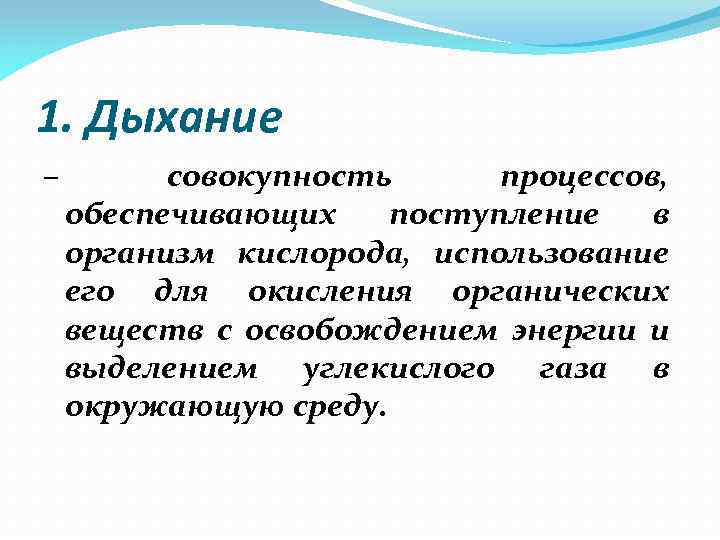 1. Дыхание

– совокупность процессов, обеспечивающих поступление в организм кислорода, использование его для окисления органических веществ с освобождением энергии и выделением углекислого газа в окружающую среду.